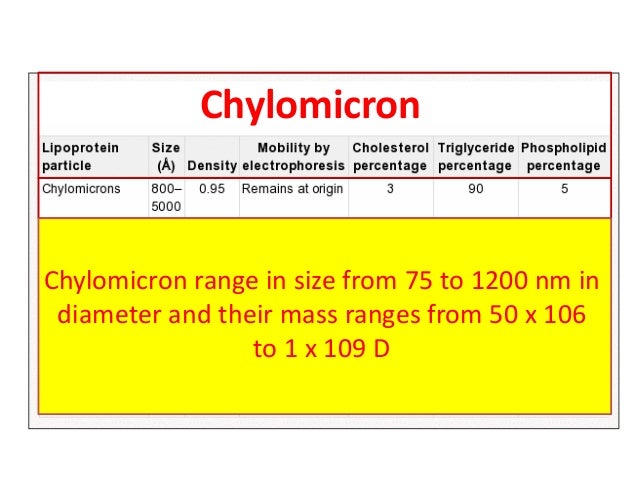 Chylomicron

| Lipoprotein particle | Size (Å) | Density | Mobility by electrophoresis | Cholesterol percentage | Triglyceride percentage | Phospholipid percentage |
|---|---|---|---|---|---|---|
| Chylomicrons | 800–5000 | 0.95 | Remains at origin | 3 | 90 | 5 |

Chylomicron range in size from 75 to 1200 nm in diameter and their mass ranges from 50 x 106 to 1 x 109 D